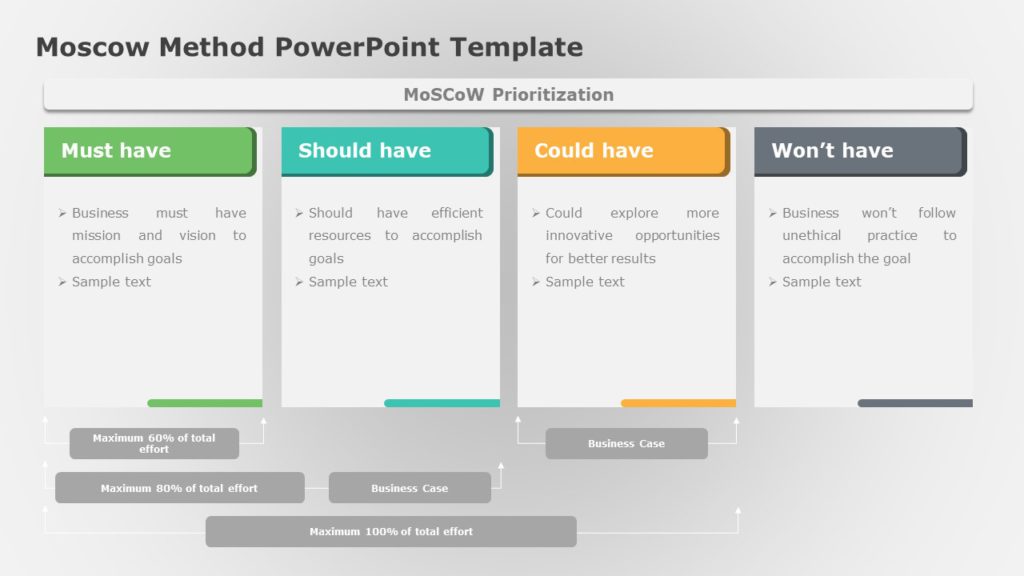 Moscow Method PowerPoint Template

MoSCoW Prioritization

Must have

➢ Business must have mission and vision to accomplish goals
➢ Sample text

Should have

➢ Should have efficient resources to accomplish goals
➢ Sample text

Could have

➢ Could explore more innovative opportunities for better results
➢ Sample text

Won't have

➢ Business won't follow unethical practice to accomplish the goal
➢ Sample text

Maximum 60% of total effort

Business Case

Maximum 80% of total effort

Business Case

Maximum 100% of total effort